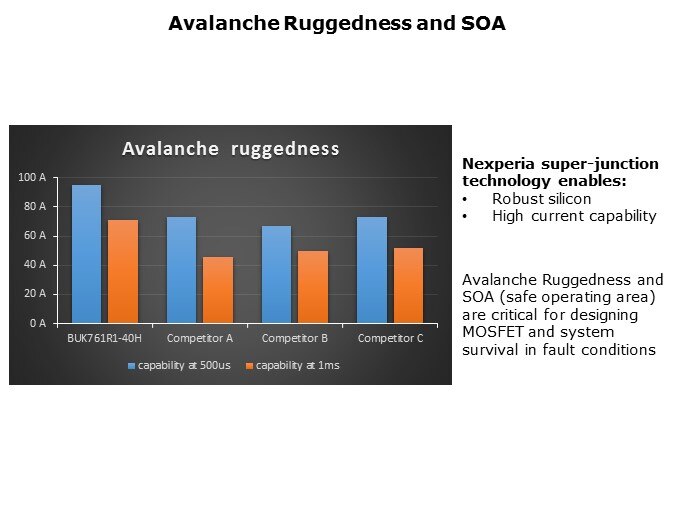 Avalanche Ruggedness and SOA

Avalanche ruggedness

100 A
80 A
60 A
40 A
20 A
0 A

BUK761R1-40H
Competitor A
Competitor B
Competitor C

capability at 500us
capability at 1ms

Nexperia super-junction technology enables:
• Robust silicon
• High current capability

Avalanche Ruggedness and SOA (safe operating area) are critical for designing MOSFET and system survival in fault conditions